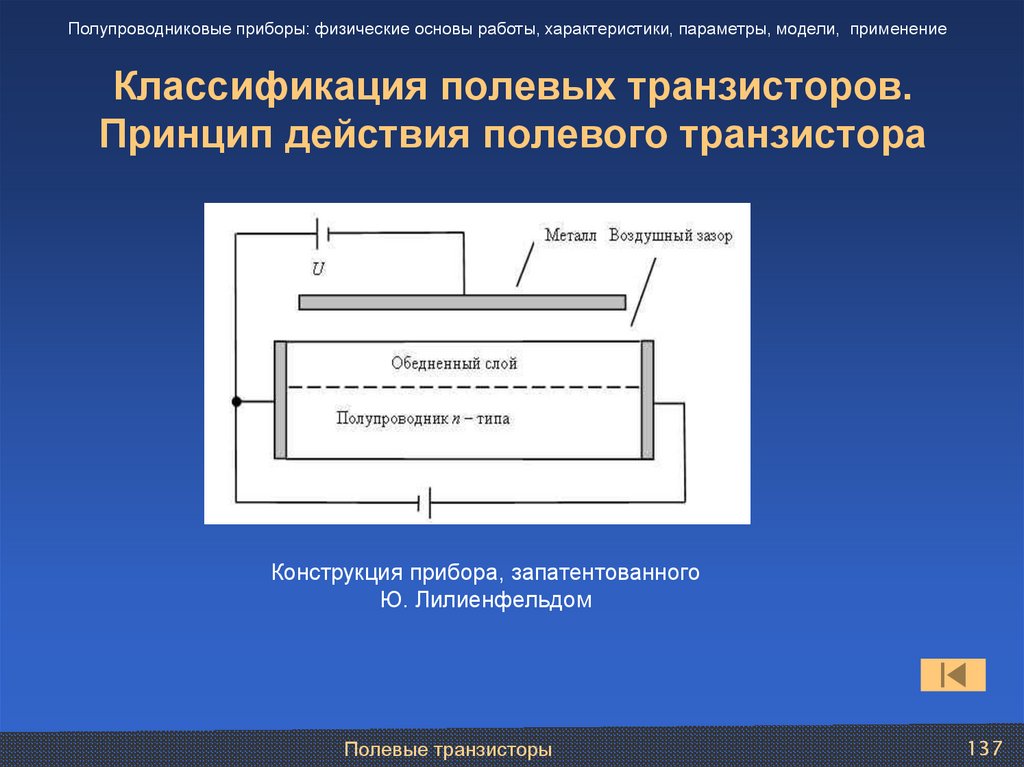 Полупроводниковые приборы: физические основы работы, характеристики, параметры, модели, применение

Классификация полевых транзисторов. Принцип действия полевого транзистора

$U$

Металл Воздушный зазор

Обедненный слой

Полупроводник $n$ – типа

Конструкция прибора, запатентованного Ю. Лилиенфельдом

Полевые транзисторы

137